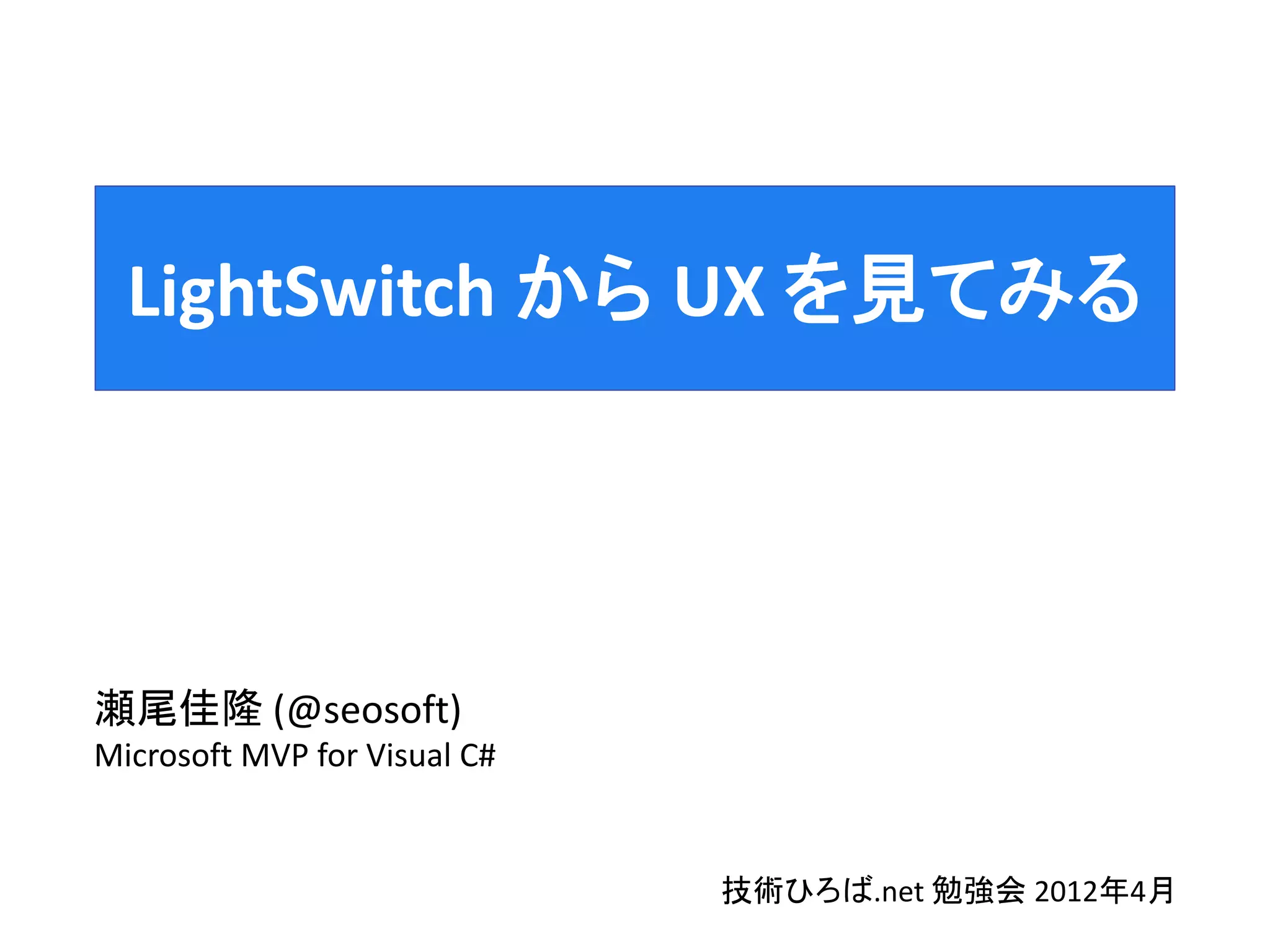 LightSwitch から UX を見てみる

瀬尾佳隆 (@seosoft)
Microsoft MVP for Visual C#

技術ひろば.net 勉強会 2012年4月